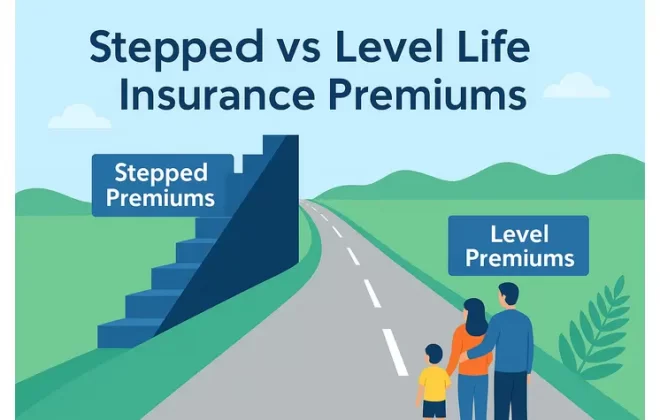 Stepped vs Level Life Insurance Premiums

Stepped Premiums

Level Premiums